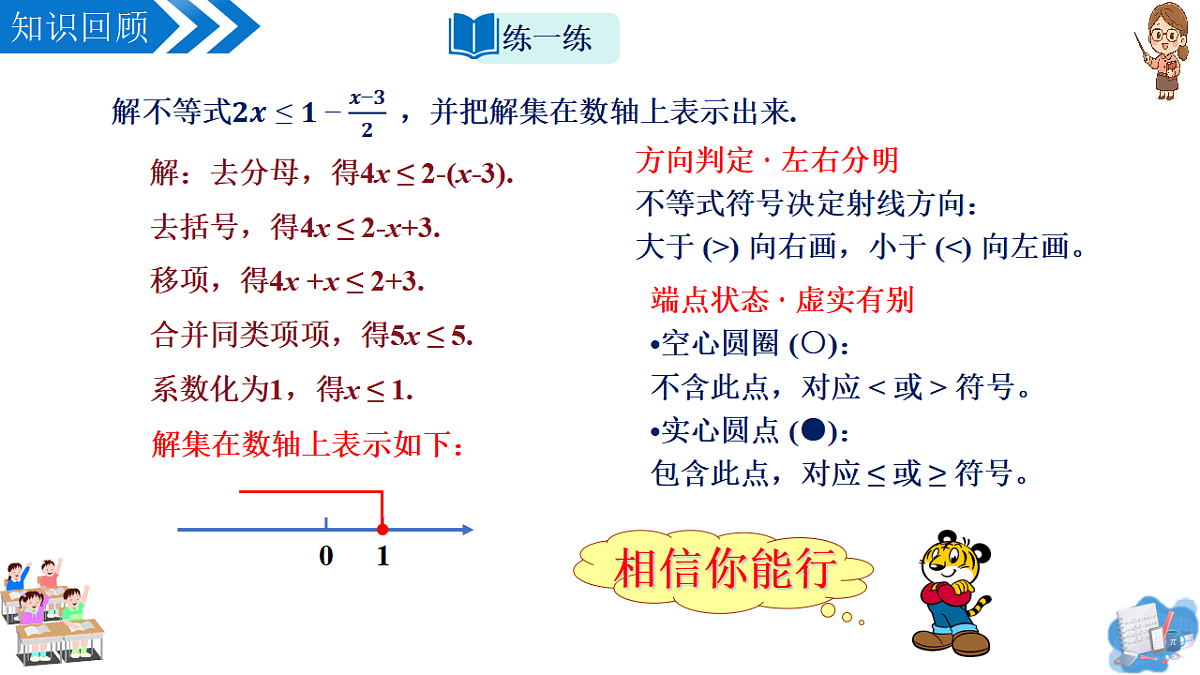 知识回顾

练一练

解不等式$2x \leq 1 - \frac{x-3}{2}$，并把解集在数轴上表示出来.

解：去分母，得$4x \leq 2-(x-3)$.

去括号，得$4x \leq 2-x+3$.

移项，得$4x + x \leq 2+3$.

合并同类项项，得$5x \leq 5$.

系数化为1，得$x \leq 1$.

解集在数轴上表示如下：

0 1

方向判定 · 左右分明

不等式符号决定射线方向：

大于 (>) 向右画，小于 (<) 向左画。

端点状态 · 虚实有别

•空心圆圈 (○)：

不含此点，对应 < 或 > 符号。

•实心圆点 (●)：

包含此点，对应 ≤ 或 ≥ 符号。

相信你能行